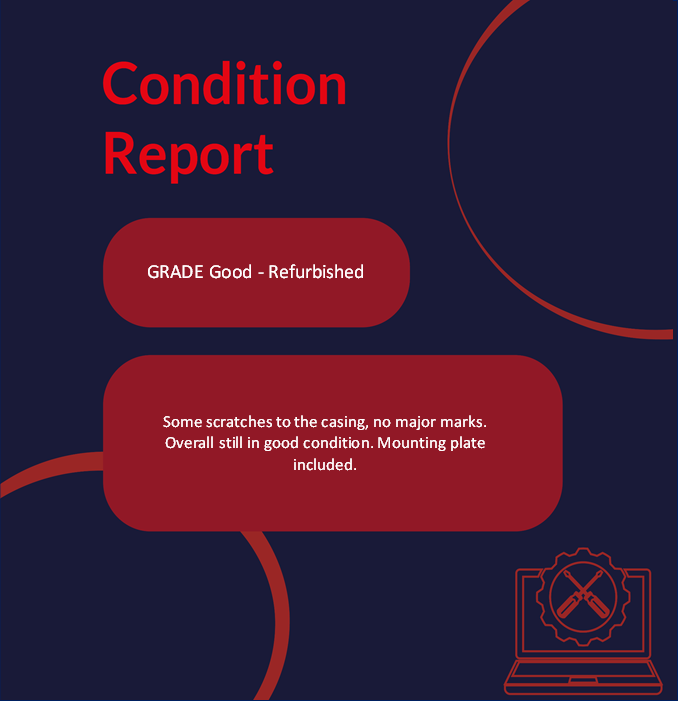 Condition Report

GRADE Good - Refurbished

Some scratches to the casing, no major marks. Overall still in good condition. Mounting plate included.